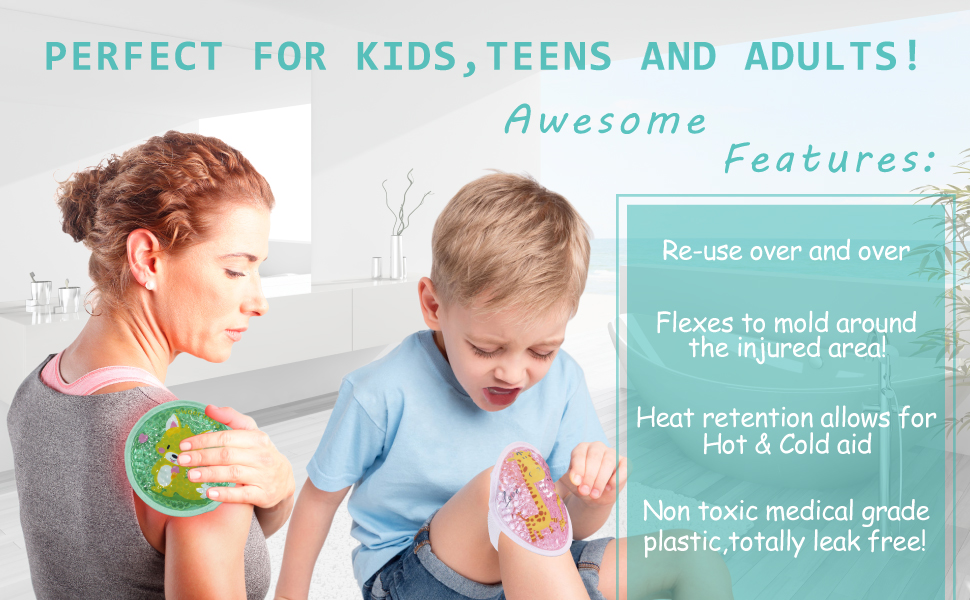 PERFECT FOR KIDS,TEENS AND ADULTS!

Awesome Features:

Re-use over and over

Flexes to mold around the injured area!

Heat retention allows for Hot & Cold aid

Non toxic medical grade plastic,totally leak free!